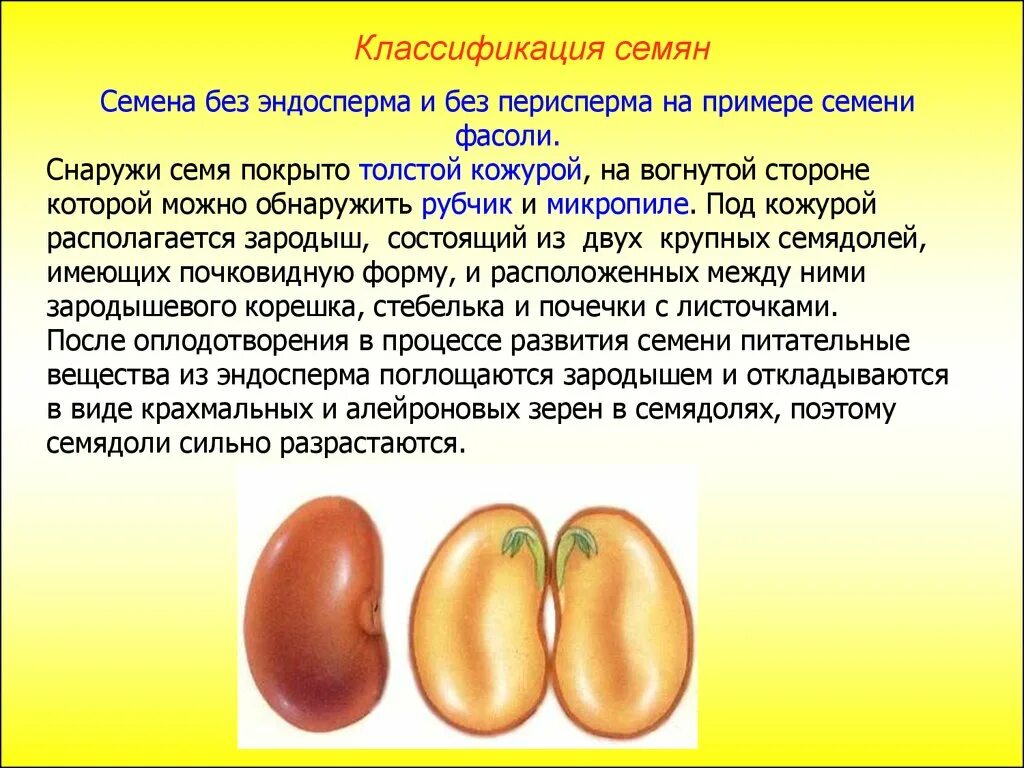 Классификация семян

Семена без эндосперма и без перисперма на примере семени фасоли.

Снаружи семя покрыто толстой кожурой, на вогнутой стороне которой можно обнаружить рубчик и микропиле. Под кожурой располагается зародыш, состоящий из двух крупных семядолей, имеющих почковидную форму, и расположенных между ними зародышевого корешка, стебелька и почечки с листочками.
После оплодотворения в процессе развития семени питательные вещества из эндосперма поглощаются зародышем и откладываются в виде крахмальных и алейроновых зерен в семядолях, поэтому семядоли сильно разрастаются.